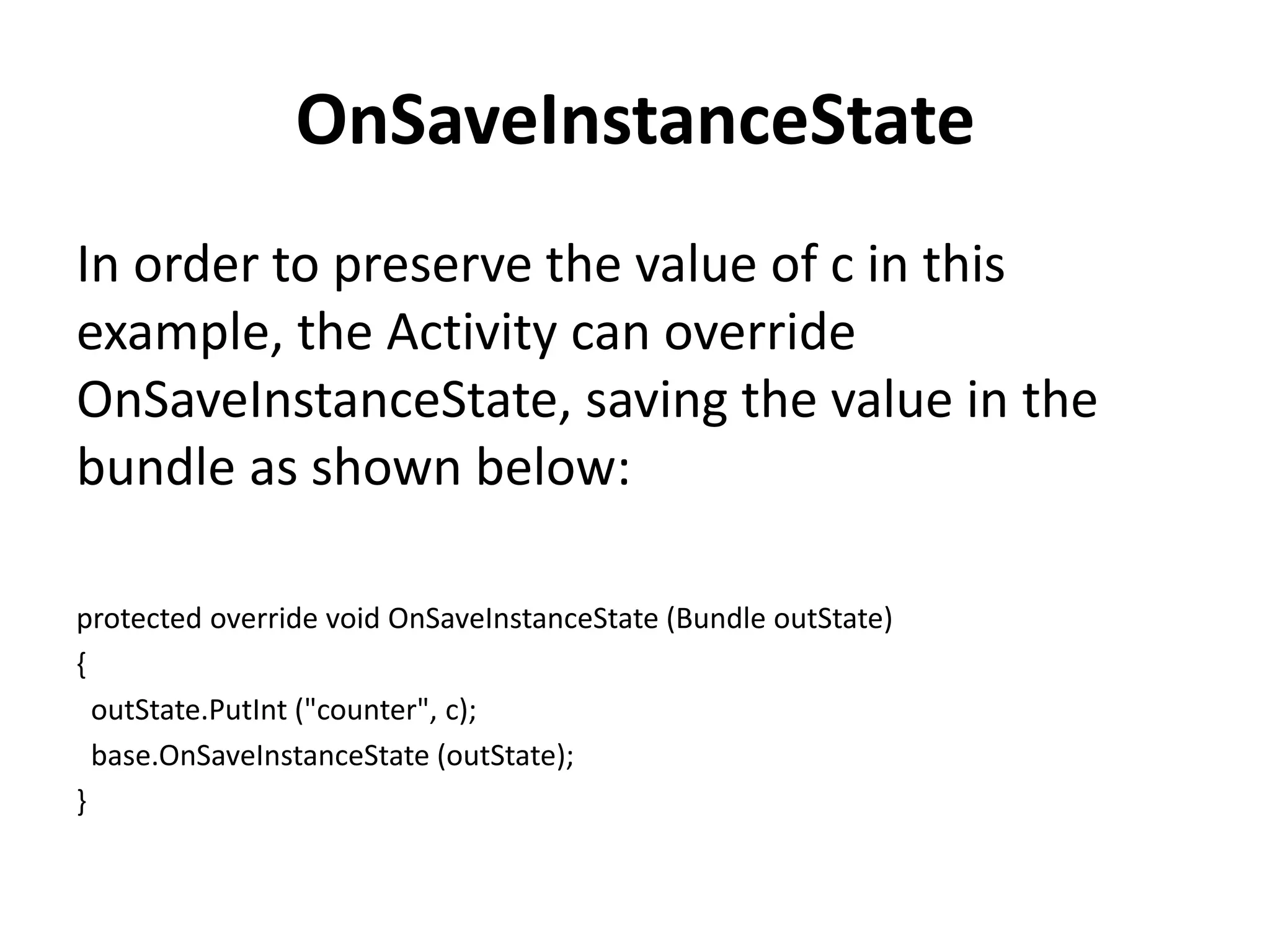 OnSaveInstanceState

In order to preserve the value of c in this example, the Activity can override OnSaveInstanceState, saving the value in the bundle as shown below:

protected override void OnSaveInstanceState (Bundle outState)
{
 outState.PutInt ("counter", c);
 base.OnSaveInstanceState (outState);
}